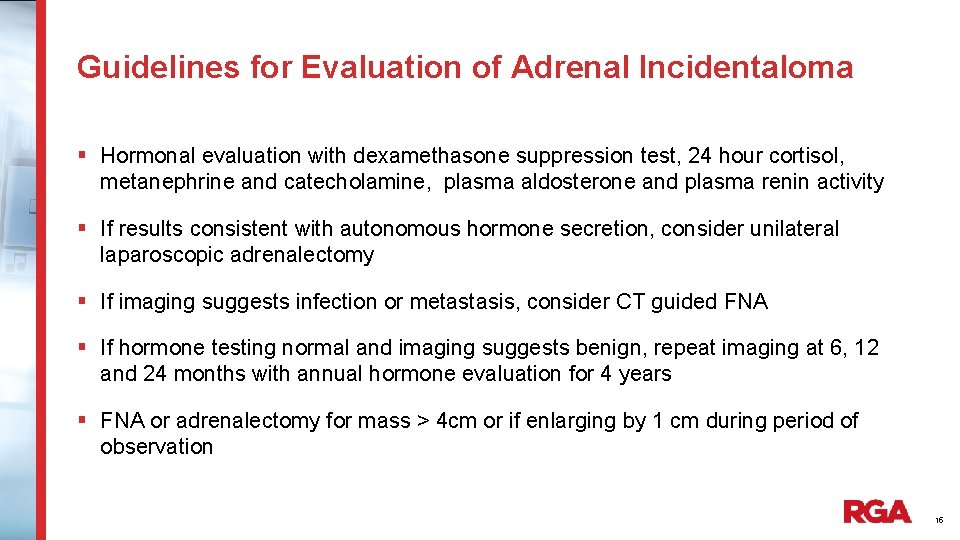 Guidelines for Evaluation of Adrenal Incidentaloma

▪ Hormonal evaluation with dexamethasone suppression test, 24 hour cortisol, metanephrine and catecholamine, plasma aldosterone and plasma renin activity

▪ If results consistent with autonomous hormone secretion, consider unilateral laparoscopic adrenalectomy

▪ If imaging suggests infection or metastasis, consider CT guided FNA

▪ If hormone testing normal and imaging suggests benign, repeat imaging at 6, 12 and 24 months with annual hormone evaluation for 4 years

▪ FNA or adrenalectomy for mass > 4cm or if enlarging by 1 cm during period of observation

RGA

16